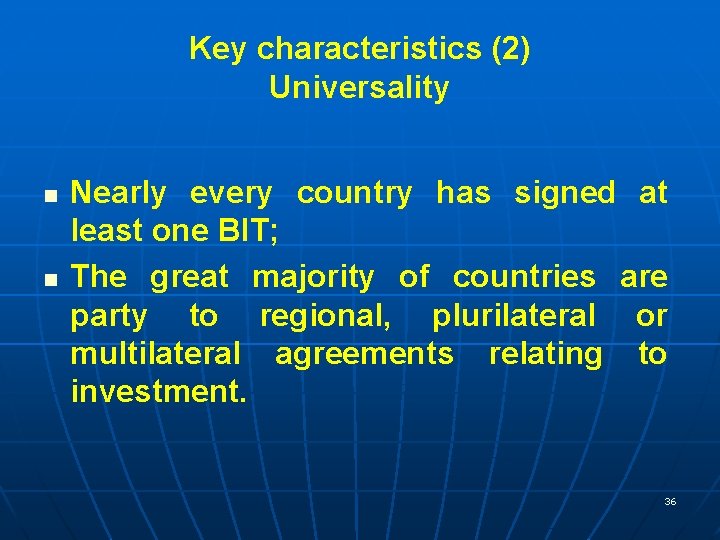 Key characteristics (2)
Universality

- Nearly every country has signed at least one BIT;
- The great majority of countries are party to regional, plurilateral or multilateral agreements relating to investment.

36